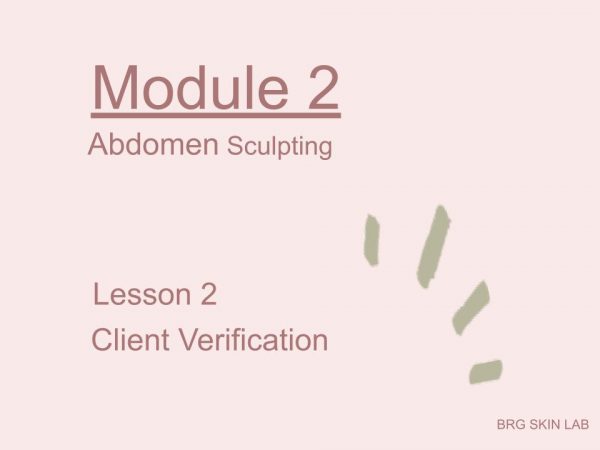 Module 2
Abdomen Sculpting

Lesson 2
Client Verification

BRG SKIN LAB